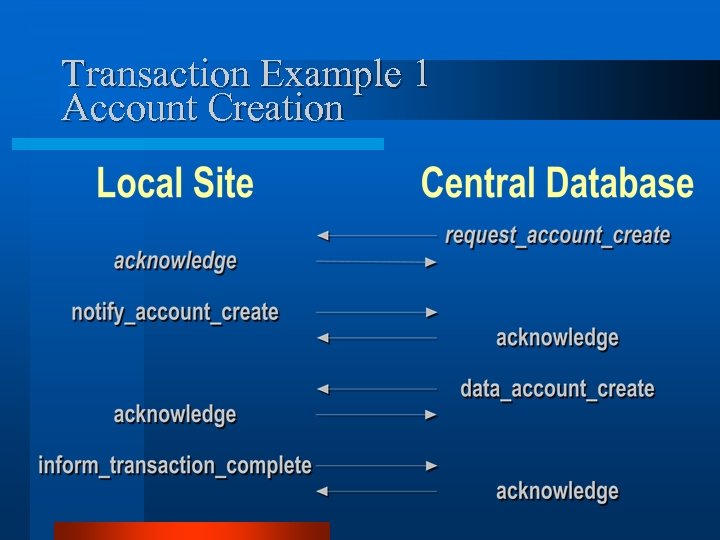 Transaction Example 1
Account Creation

Local Site

Central Database

request_account_create

acknowledge

notify_account_create

acknowledge

data_account_create

acknowledge

inform_transaction_complete

acknowledge